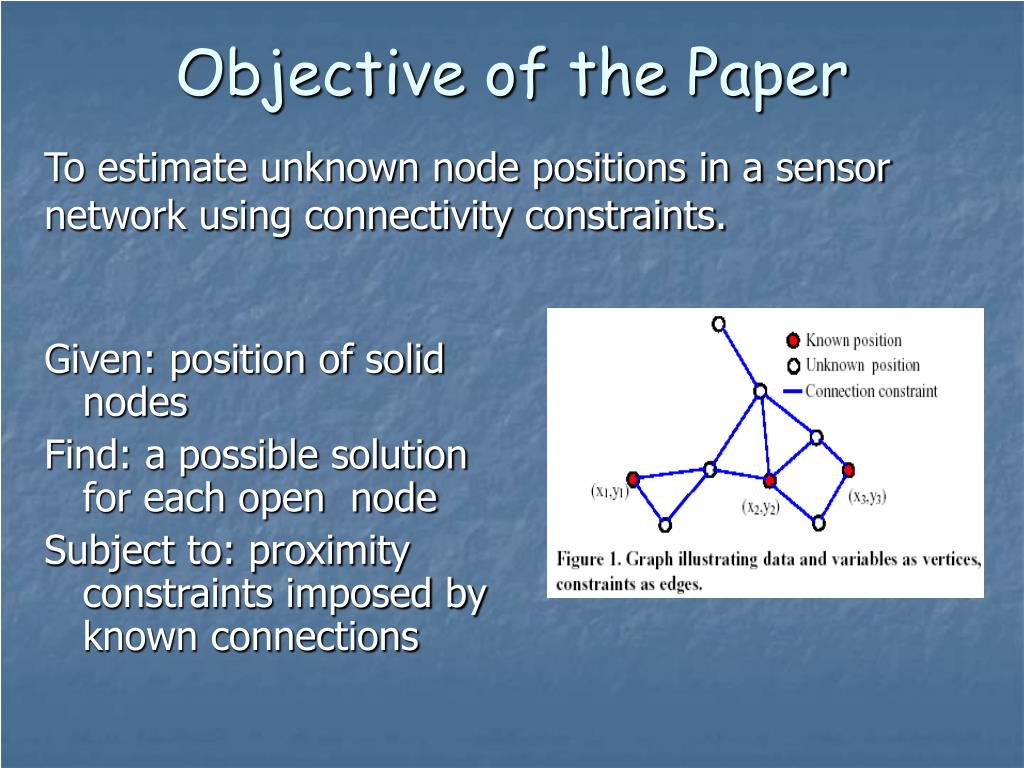 Objective of the Paper

To estimate unknown node positions in a sensor network using connectivity constraints.

Given: position of solid nodes

Find: a possible solution for each open node

Subject to: proximity constraints imposed by known connections

Known position
Unknown position
Connection constraint

$(x_1,y_1)$
$(x_2,y_2)$
$(x_3,y_3)$

Figure 1. Graph illustrating data and variables as vertices, constraints as edges.